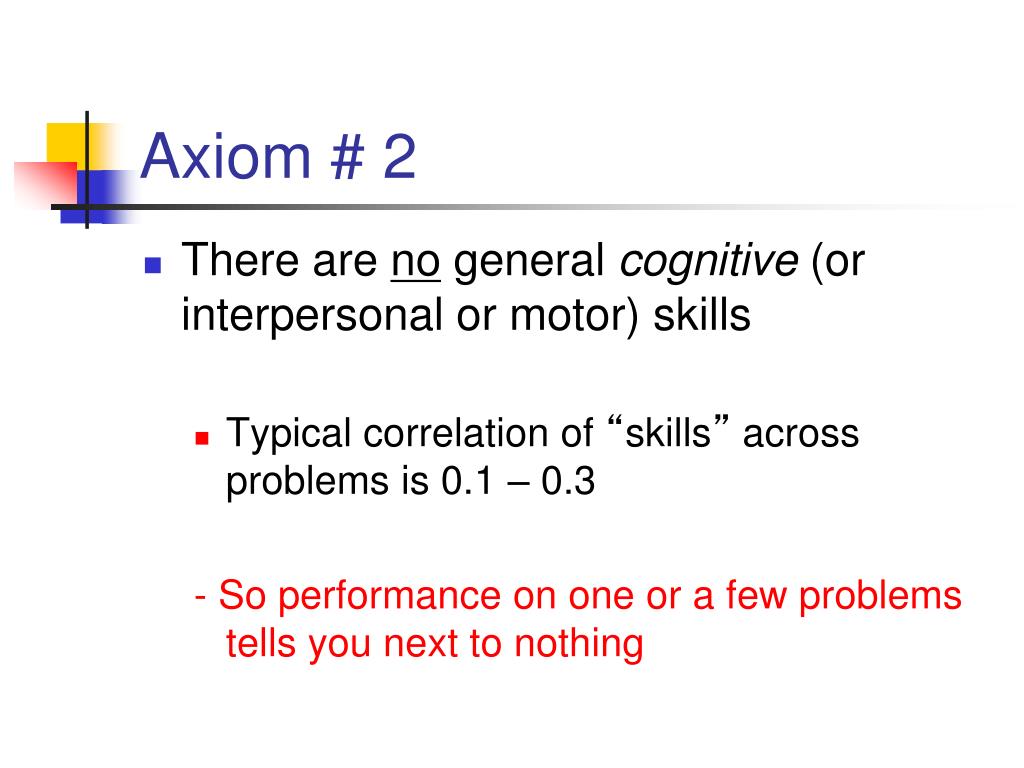 Axiom # 2

There are no general cognitive (or interpersonal or motor) skills

Typical correlation of “skills” across problems is 0.1 – 0.3

- So performance on one or a few problems tells you next to nothing